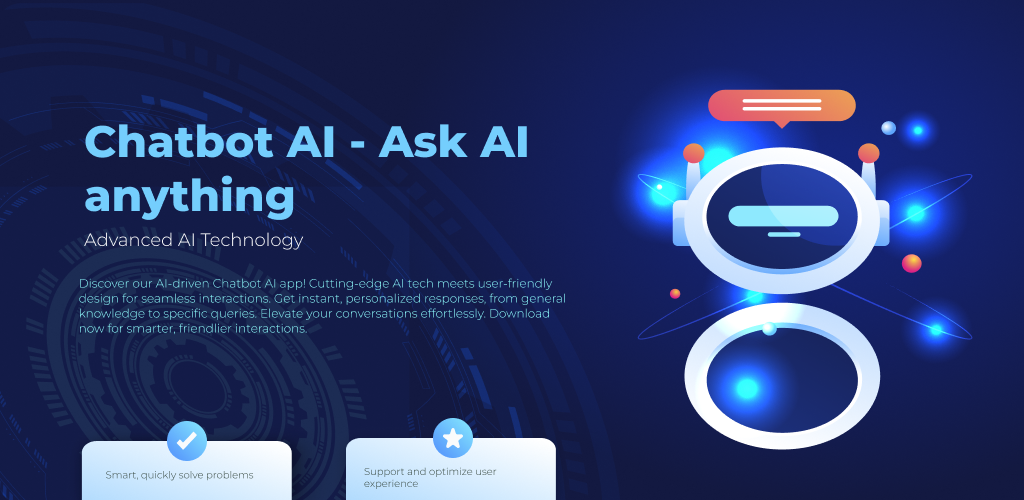 Chatbot AI - Ask AI anything

Advanced AI Technology

Discover our AI-driven Chatbot AI app! Cutting-edge AI tech meets user-friendly design for seamless interactions. Get instant, personalized responses, from general knowledge to specific queries. Elevate your conversations effortlessly. Download now for smarter, friendlier interactions.

Smart, quickly solve problems

Support and optimize user experience